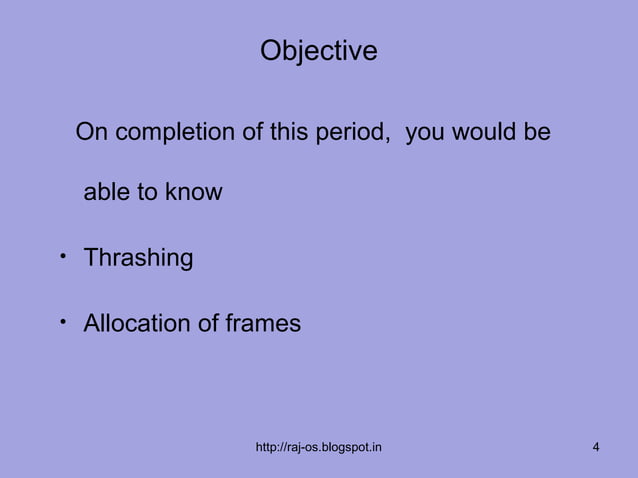 Objective

On completion of this period, you would be able to know

• Thrashing

• Allocation of frames

http://raj-os.blogspot.in

4